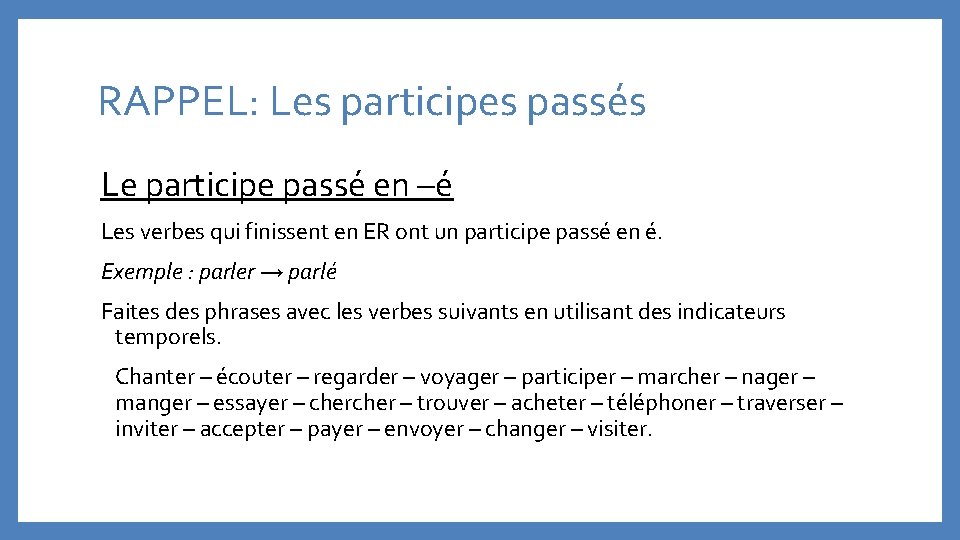 RAPPEL: Les participes passés

Le participe passé en –é

Les verbes qui finissent en ER ont un participe passé en é.

Exemple : parler → parlé

Faites des phrases avec les verbes suivants en utilisant des indicateurs temporels.

Chanter – écouter – regarder – voyager – participer – marcher – nager – manger – essayer – chercher – trouver – acheter – téléphoner – traverser – inviter – accepter – payer – envoyer – changer – visiter.